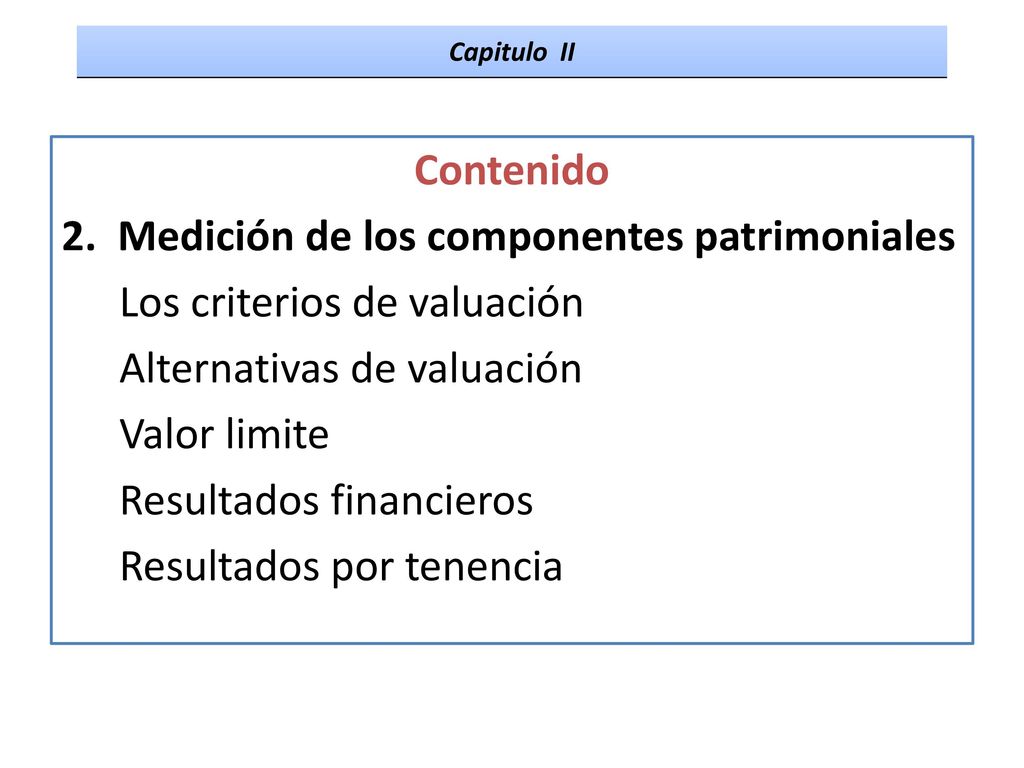 Capitulo II

Contenido

2. Medición de los componentes patrimoniales

Los criterios de valuación

Alternativas de valuación

Valor limite

Resultados financieros

Resultados por tenencia